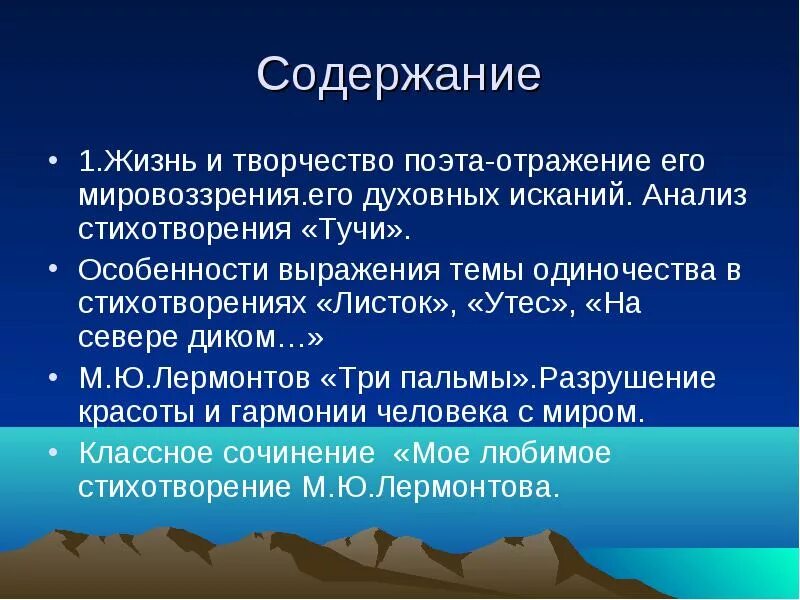 Содержание

• 1.Жизнь и творчество поэта-отражение его мировоззрения.его духовных исканий. Анализ стихотворения «Тучи».

• Особенности выражения темы одиночества в стихотворениях «Листок», «Утес», «На севере диком…»

• М.Ю.Лермонтов «Три пальмы».Разрушение красоты и гармонии человека с миром.

• Классное сочинение «Мое любимое стихотворение М.Ю.Лермонтова.